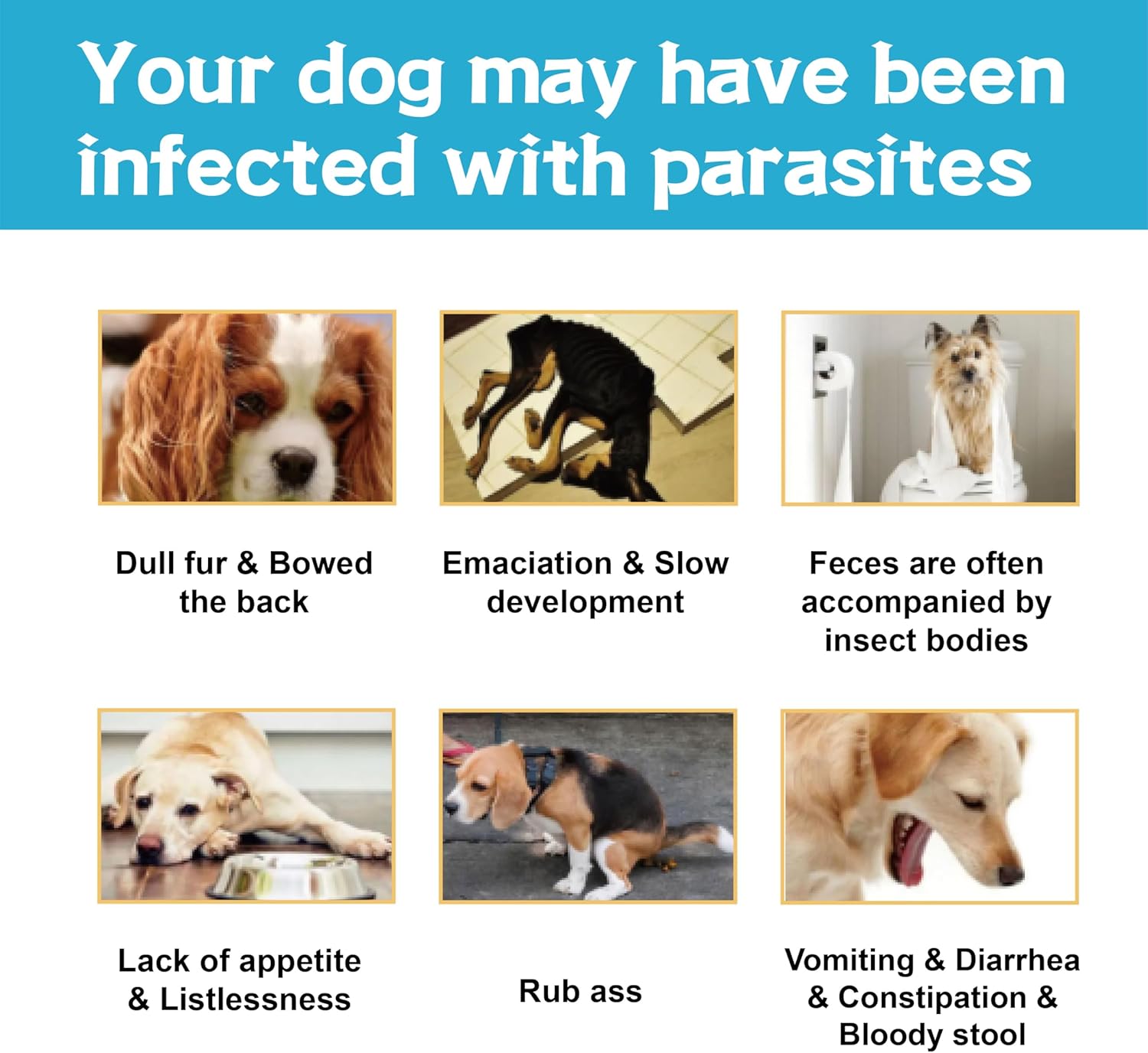 Your dog may have been infected with parasites

Dull fur & Bowed the back

Emaciation & Slow development

Feces are often accompanied by insect bodies

Lack of appetite & Listlessness

Rub ass

Vomiting & Diarrhea & Constipation & Bloody stool